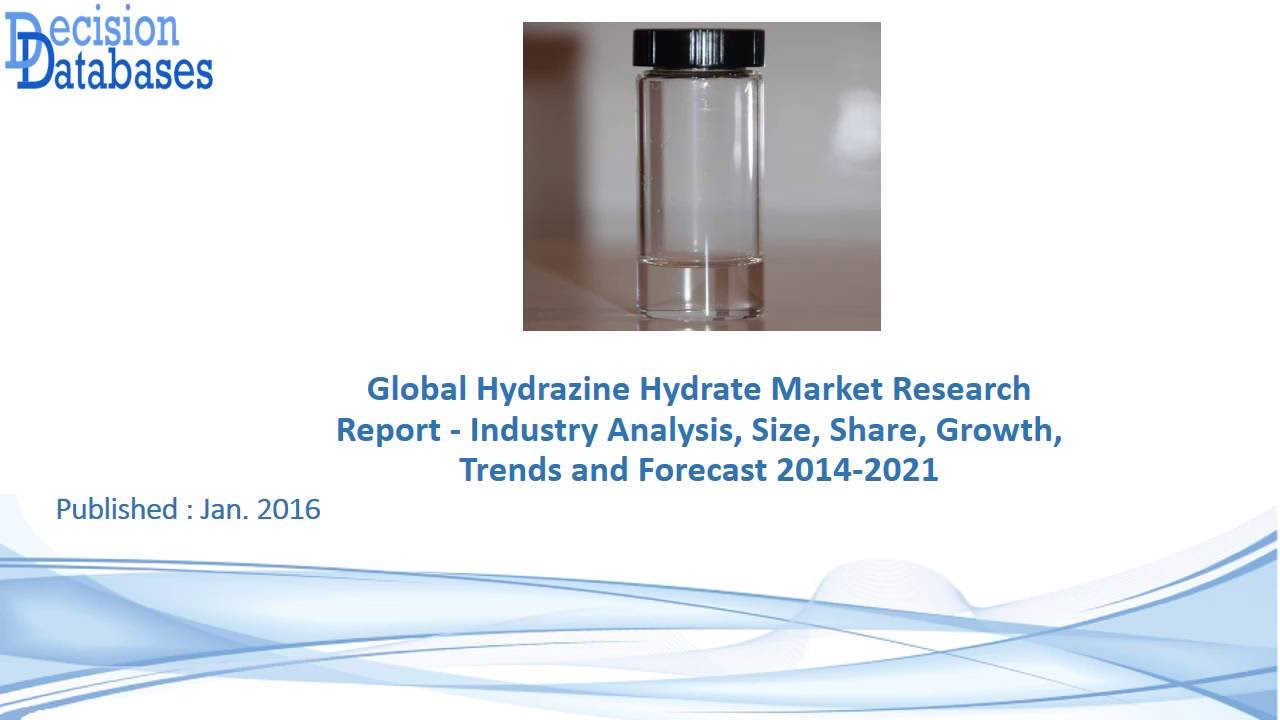 Decision Databases

Global Hydrazine Hydrate Market Research Report - Industry Analysis, Size, Share, Growth, Trends and Forecast 2014-2021

Published : Jan. 2016